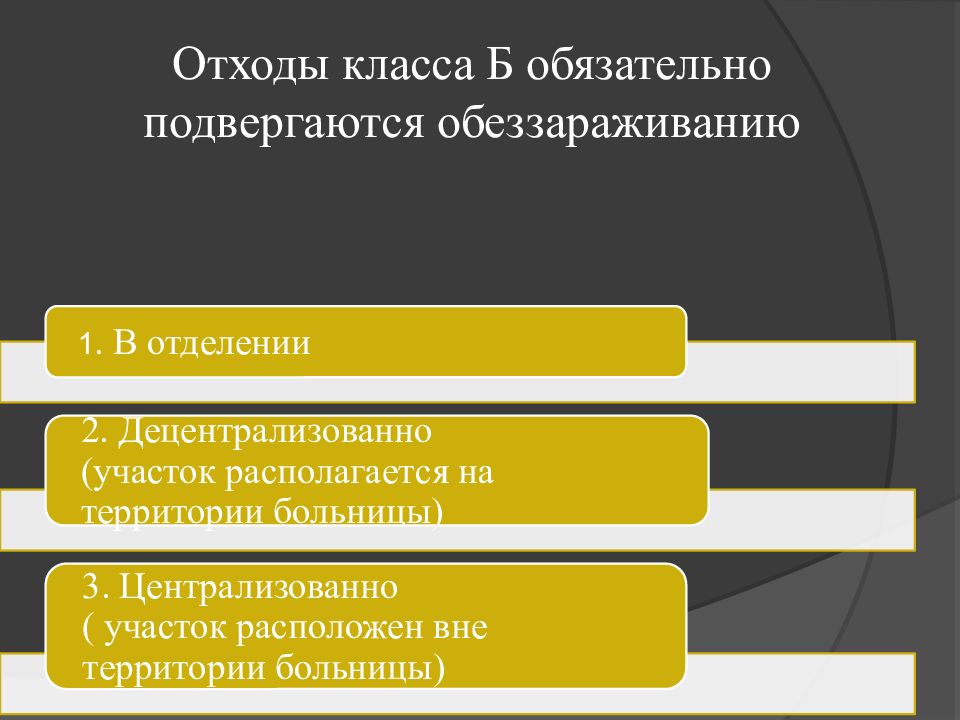 Отходы класса Б обязательно подвергаются обеззараживанию

1. В отделении

2. Децентрализованно (участок располагается на территории больницы)

3. Централизованно ( участок расположен вне территории больницы)